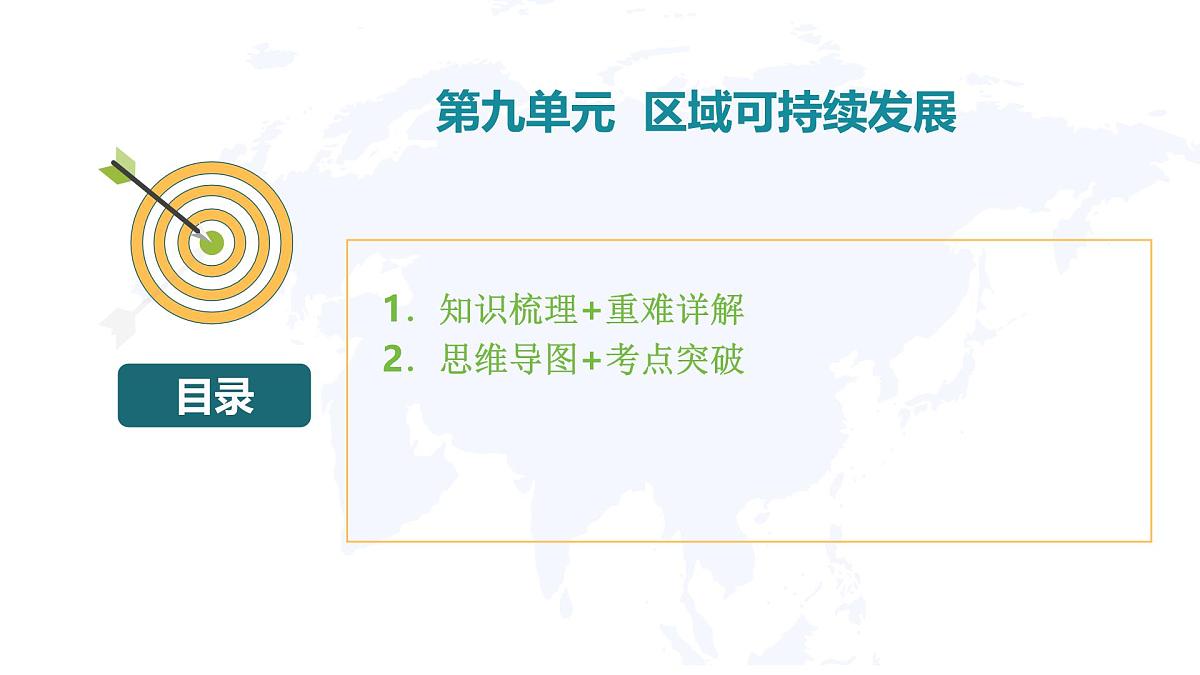 第九单元 区域可持续发展

目录

1. 知识梳理+重难详解
2. 思维导图+考点突破